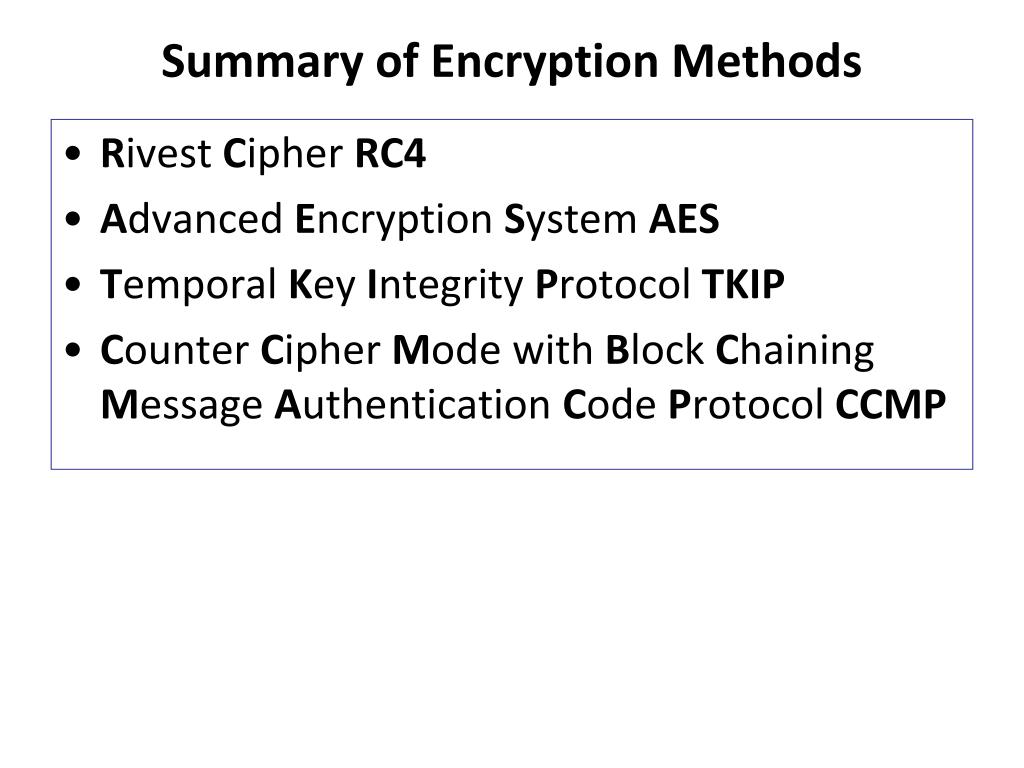 Summary of Encryption Methods

• Rivest Cipher RC4
• Advanced Encryption System AES
• Temporal Key Integrity Protocol TKIP
• Counter Cipher Mode with Block Chaining Message Authentication Code Protocol CCMP